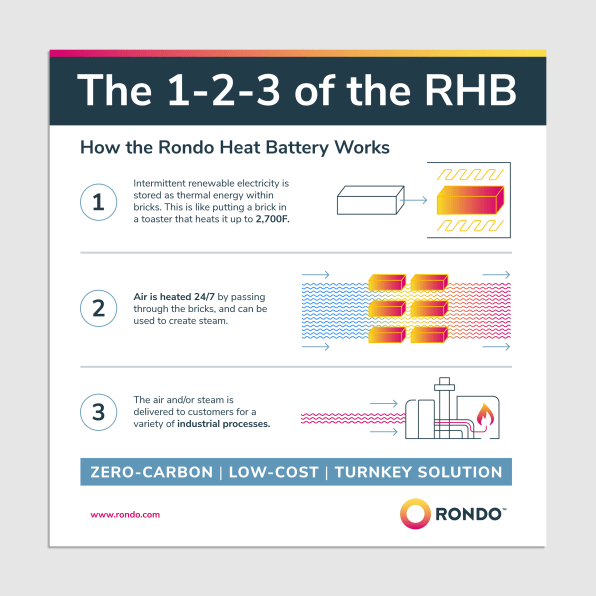 The 1-2-3 of the RHB

How the Rondo Heat Battery Works

1

Intermittent renewable electricity is stored as thermal energy within bricks. This is like putting a brick in a toaster that heats it up to 2,700F.

2

Air is heated 24/7 by passing through the bricks, and can be used to create steam.

3

The air and/or steam is delivered to customers for a variety of industrial processes.

ZERO-CARBON | LOW-COST | TURNKEY SOLUTION

www.rondo.com

RONDO™